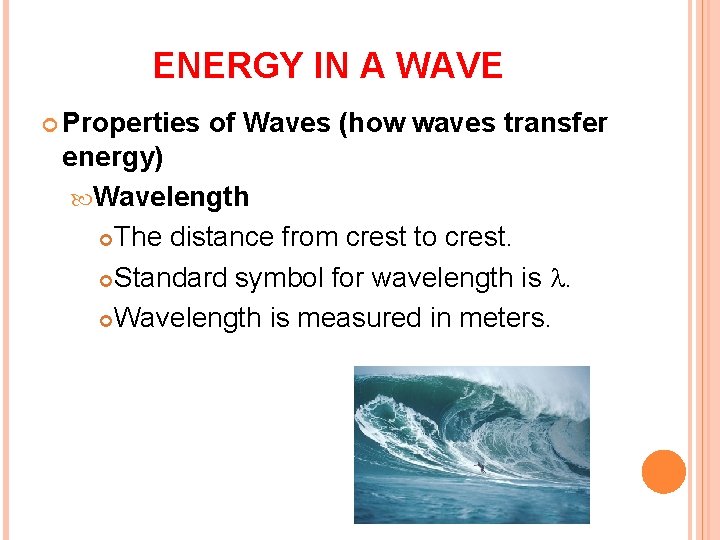 ENERGY IN A WAVE

Properties of Waves (how waves transfer energy)

Wavelength

The distance from crest to crest.

Standard symbol for wavelength is $\lambda$.

Wavelength is measured in meters.